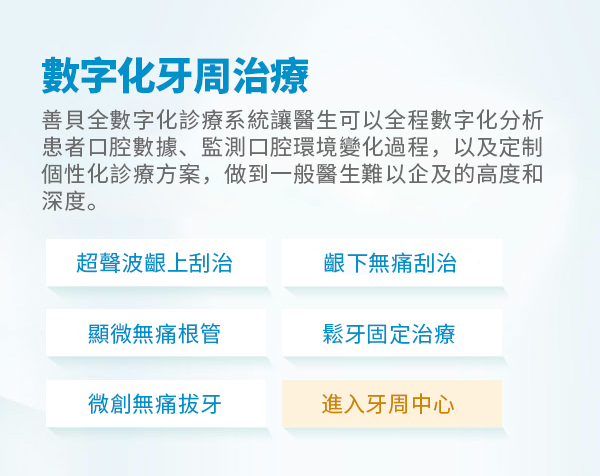 數字化牙周治療

善貝全數字化診療系統讓醫生可以全程數字化分析患者口腔數據、監測口腔環境變化過程，以及定制個性化診療方案，做到一般醫生難以企及的高度和深度。

超聲波齦上刮治

齦下無痛刮治

顯微無痛根管

鬆牙固定治療

微創無痛拔牙

進入牙周中心